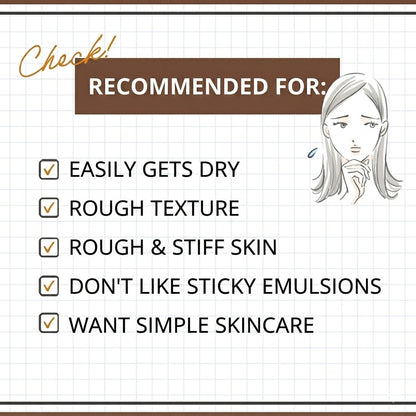 Check!

RECOMMENDED FOR:

☑ EASILY GETS DRY
☑ ROUGH TEXTURE
☑ ROUGH & STIFF SKIN
☑ DON'T LIKE STICKY EMULSIONS
☑ WANT SIMPLE SKINCARE